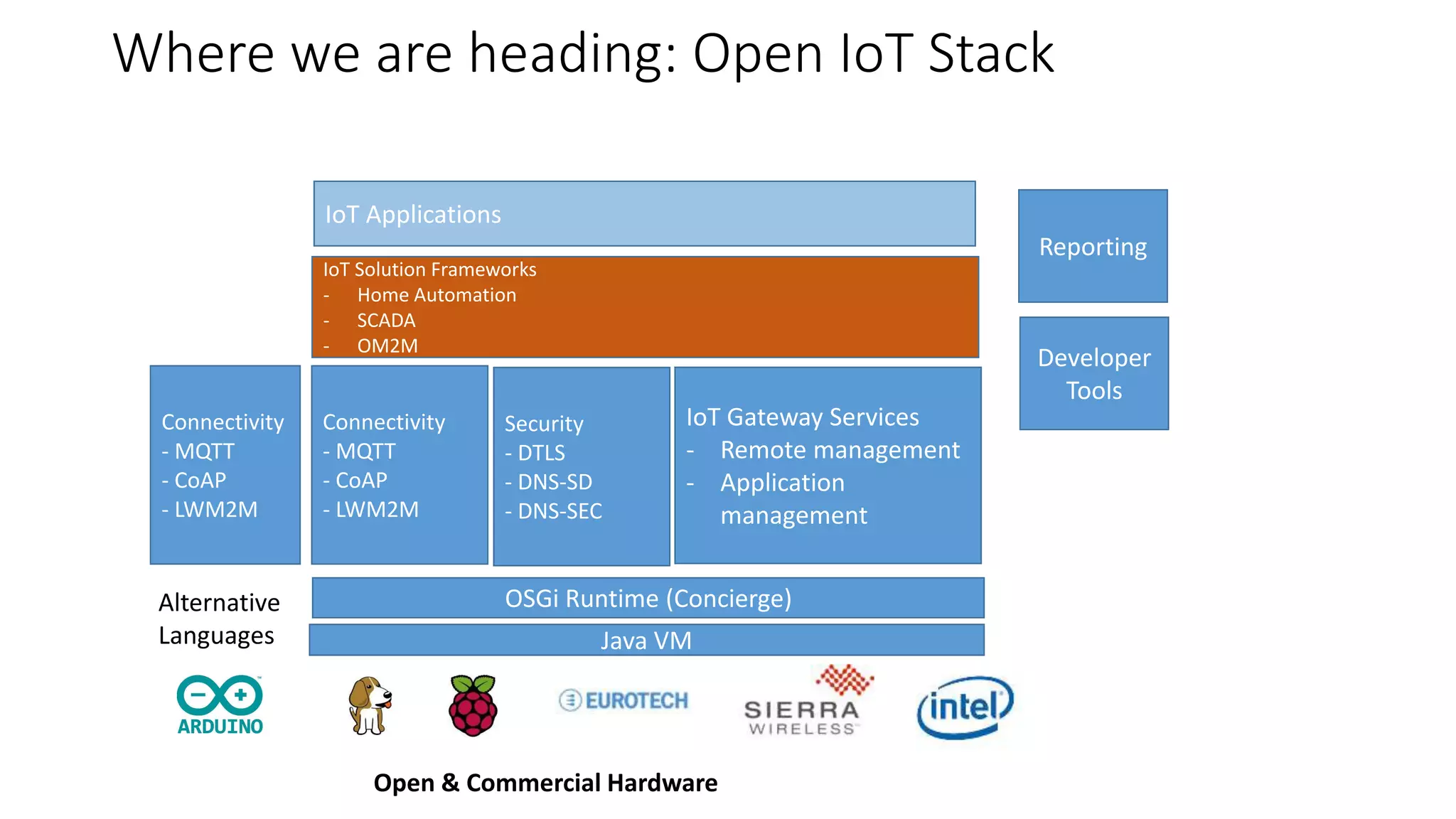 Where we are heading: Open IoT Stack

IoT Applications

IoT Solution Frameworks
- Home Automation
- SCADA
- OM2M

Connectivity
- MQTT
- CoAP
- LWM2M

Connectivity
- MQTT
- CoAP
- LWM2M

Security
- DTLS
- DNS-SD
- DNS-SEC

IoT Gateway Services
- Remote management
- Application management

Reporting

Developer Tools

Alternative Languages

OSGi Runtime (Concierge)

Java VM

ARDUINO

EUROTECH

SIERRA WIRELESS

intel

Open & Commercial Hardware